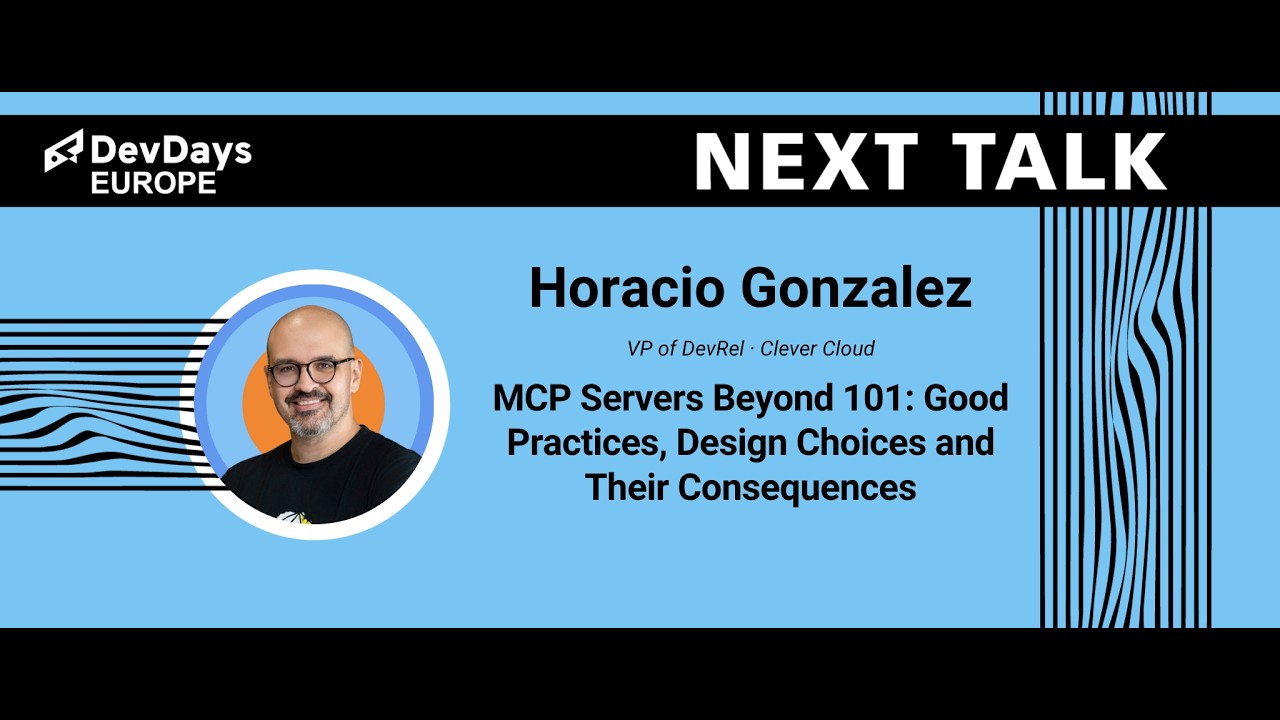 DevDays
EUROPE

NEXT TALK

Horacio Gonzalez

VP of DevRel · Clever Cloud

MCP Servers Beyond 101: Good Practices, Design Choices and Their Consequences